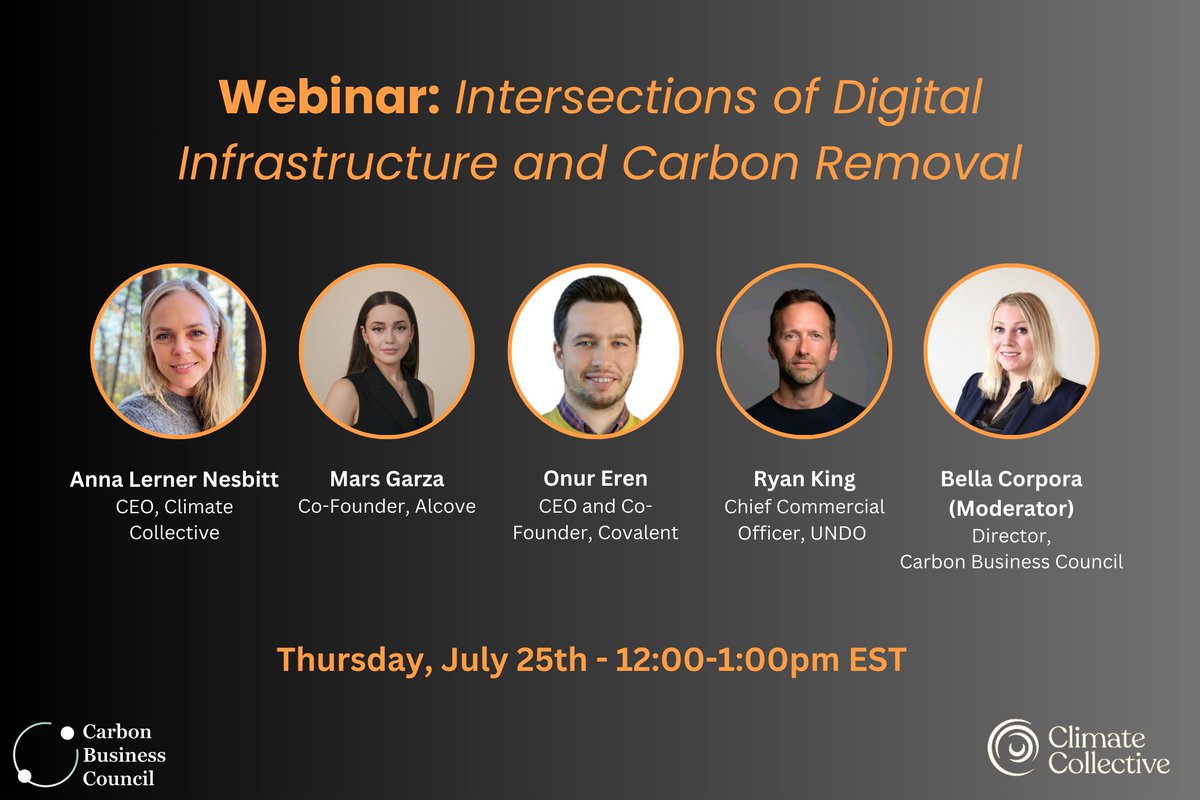 Webinar: Intersections of Digital Infrastructure and Carbon Removal

Anna Lerner Nesbitt
CEO, Climate Collective

Mars Garza
Co-Founder, Alcove

Onur Eren
CEO and Co-Founder, Covalent

Ryan King
Chief Commercial Officer, UNDO

Bella Corpora (Moderator)
Director, Carbon Business Council

Thursday, July 25th - 12:00-1:00pm EST

Carbon Business Council

Climate Collective